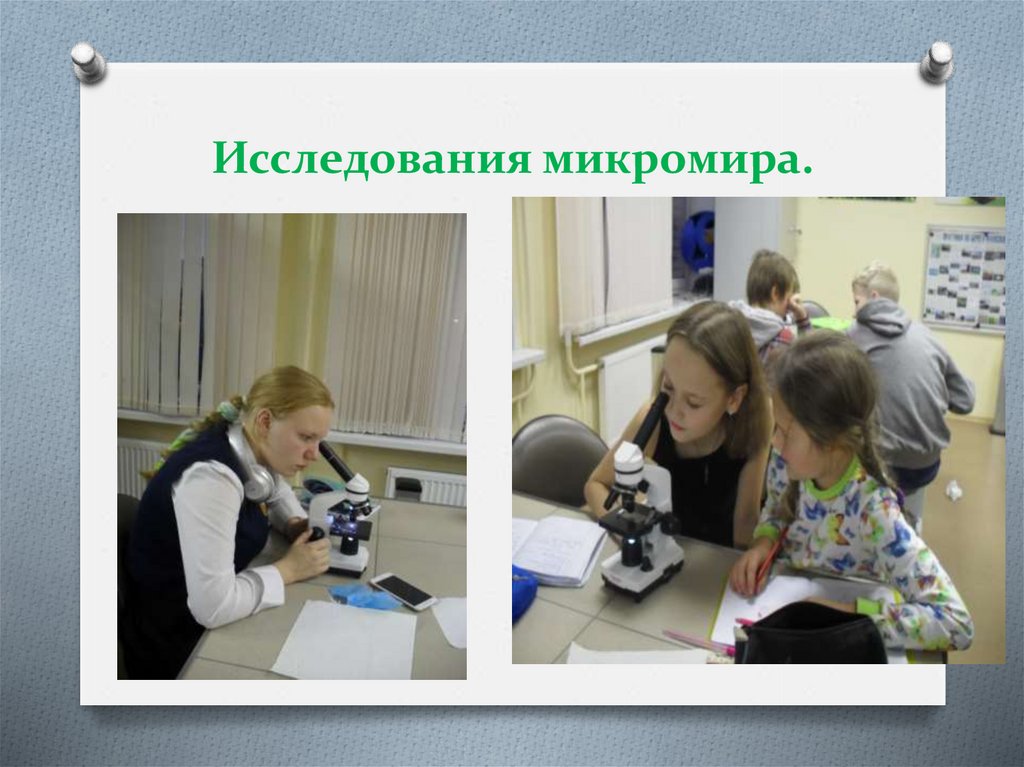 Исследования микромира.